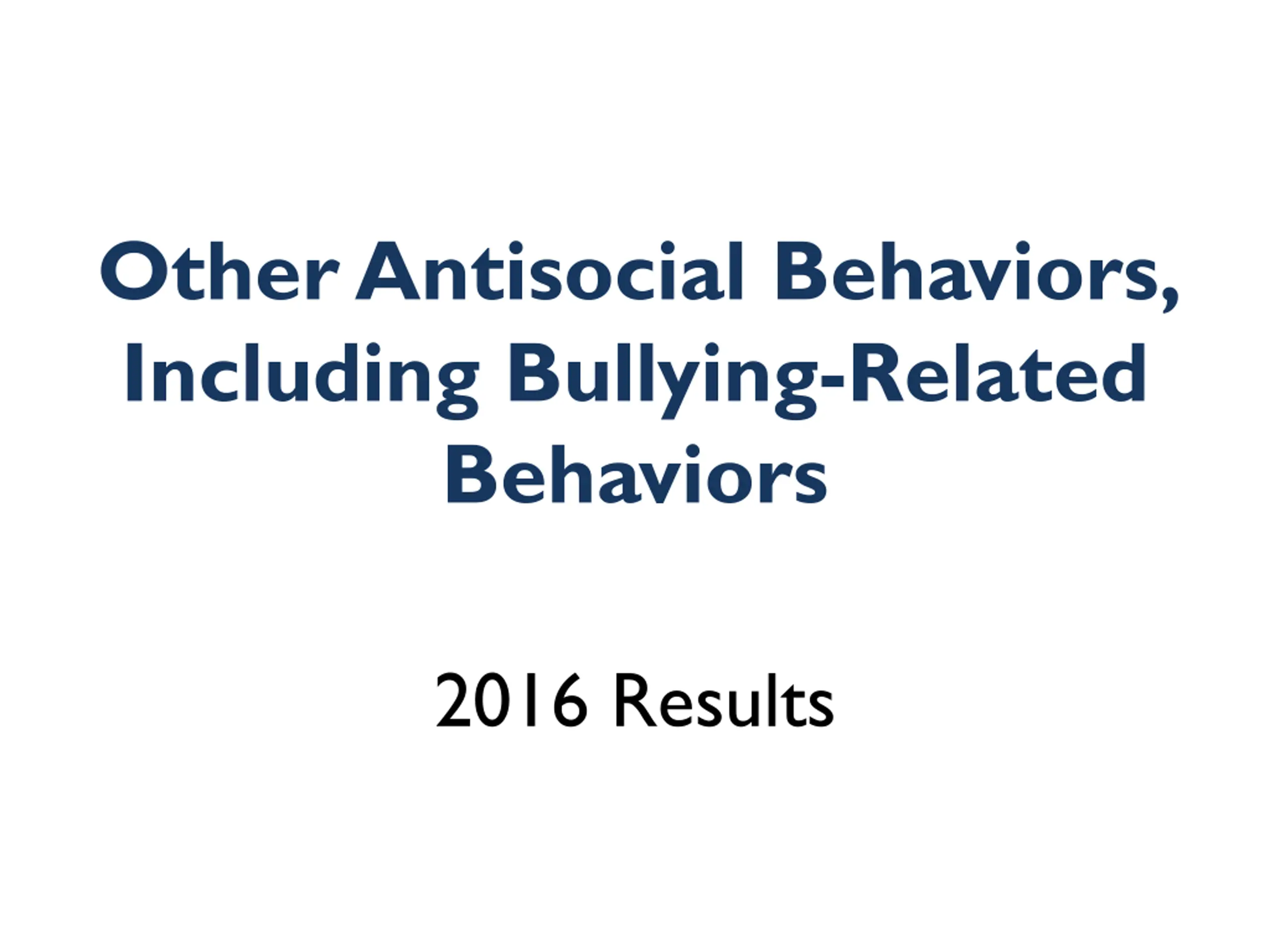 Other Antisocial Behaviors, Including Bullying-Related Behaviors

2016 Results